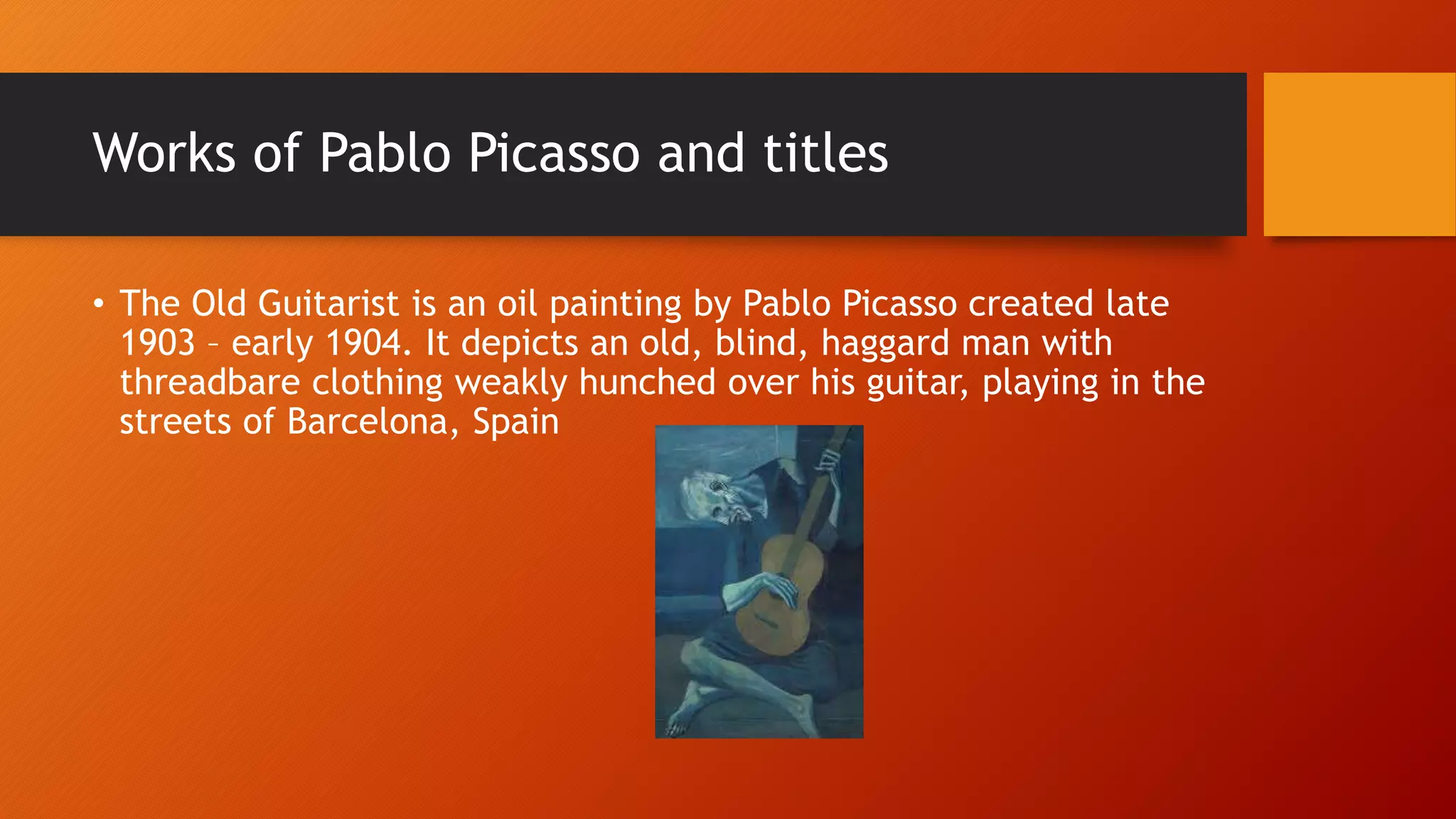 Works of Pablo Picasso and titles

• The Old Guitarist is an oil painting by Pablo Picasso created late 1903 – early 1904. It depicts an old, blind, haggard man with threadbare clothing weakly hunched over his guitar, playing in the streets of Barcelona, Spain